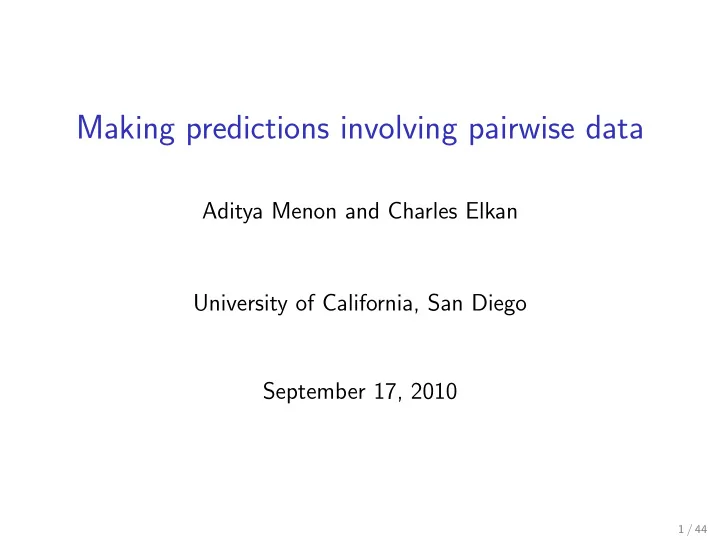 Making predictions involving pairwise data

Aditya Menon and Charles Elkan

University of California, San Diego

September 17, 2010

1 / 44